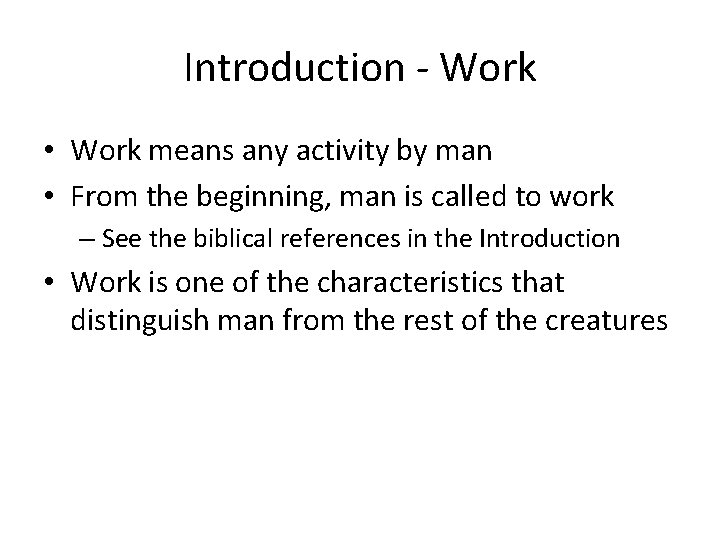 Introduction - Work

• Work means any activity by man
• From the beginning, man is called to work
– See the biblical references in the Introduction
• Work is one of the characteristics that distinguish man from the rest of the creatures